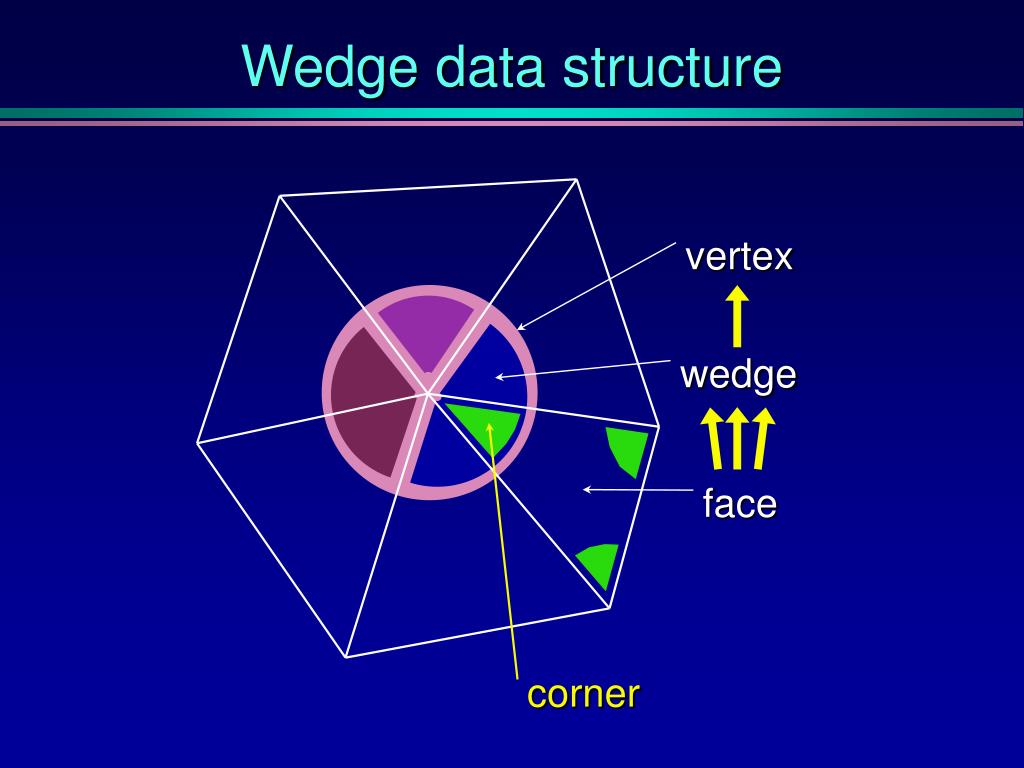 Wedge data structure

vertex

wedge

face

corner